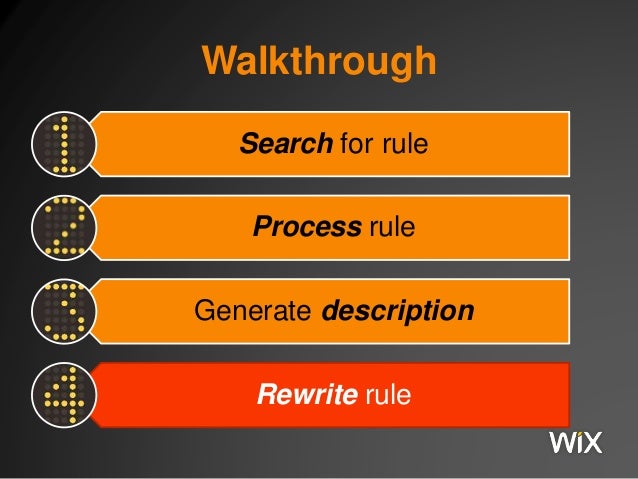 Walkthrough

1 Search for rule

2 Process rule

3 Generate description

4 Rewrite rule

WiX